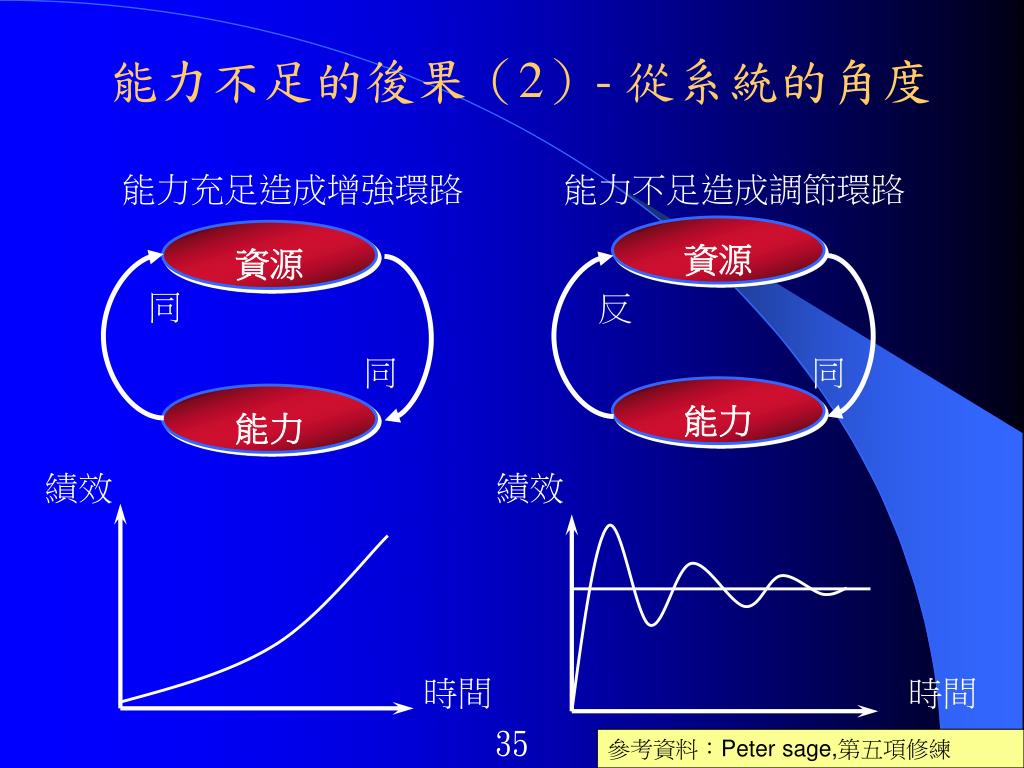 能力不足的後果（2）- 從系統的角度

能力充足造成增強環路

資源

同

同

能力

績效

時間

能力不足造成調節環路

資源

反

同

能力

績效

時間

35

參考資料：Peter sage,第五項修練